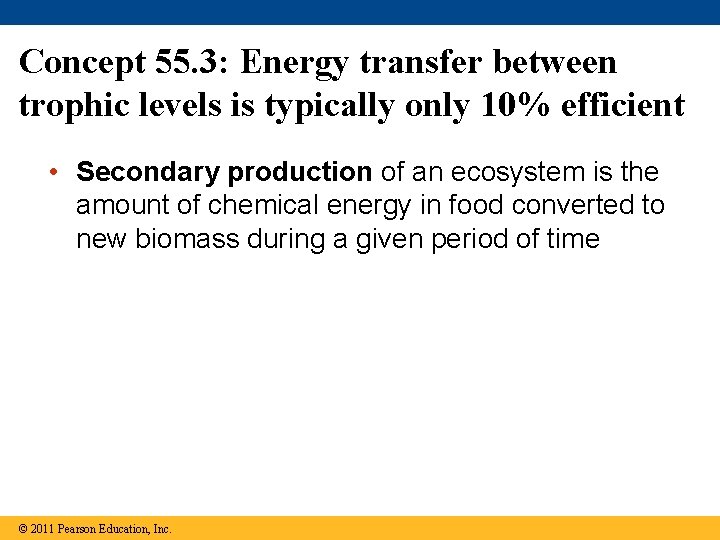 Concept 55.3: Energy transfer between trophic levels is typically only 10% efficient

• Secondary production of an ecosystem is the amount of chemical energy in food converted to new biomass during a given period of time

© 2011 Pearson Education, Inc.